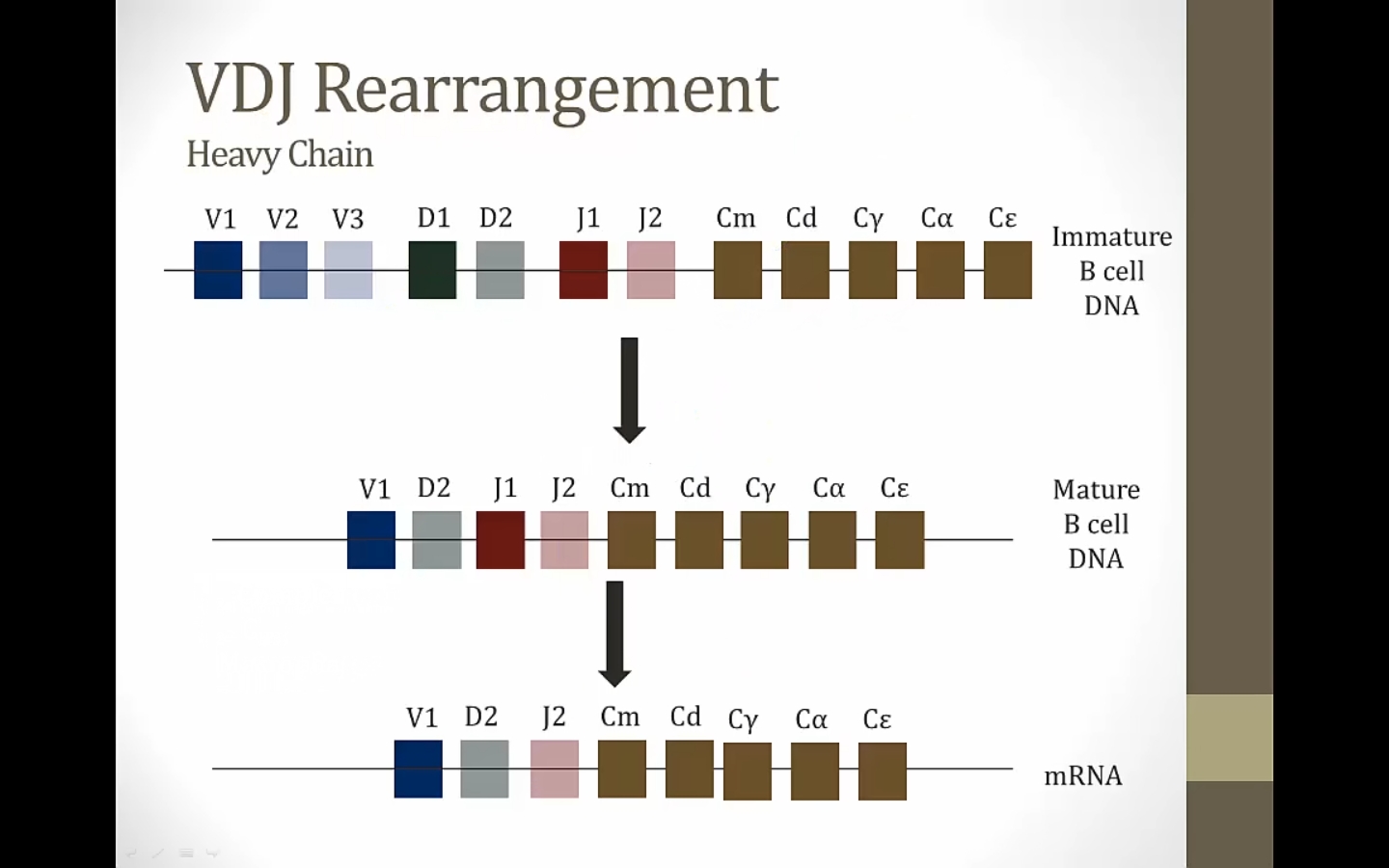 VDJ Rearrangement

Heavy Chain

V1 V2 V3 D1 D2 J1 J2 Cm Cd Cγ Cα Cε

Immature B cell DNA

V1 D2 J1 J2 Cm Cd Cγ Cα Cε

Mature B cell DNA

V1 D2 J2 Cm Cd Cγ Cα Cε

mRNA